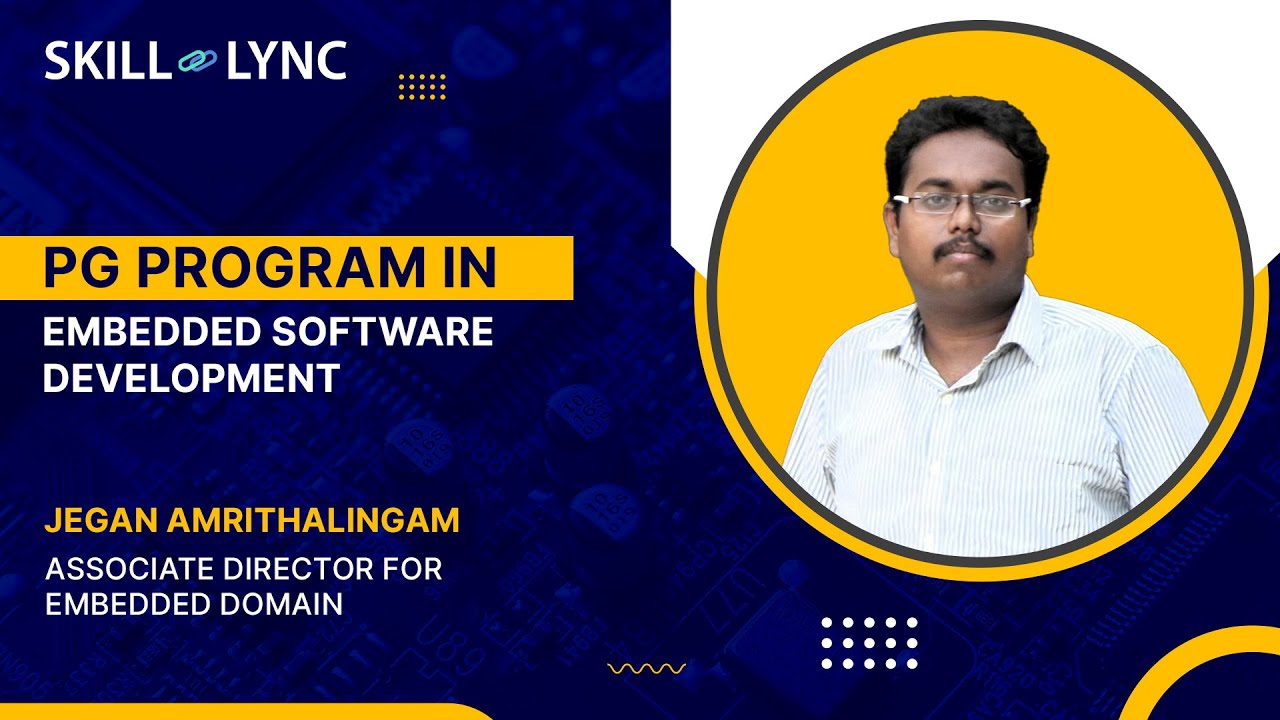 SKILL LYNC

PG PROGRAM IN
EMBEDDED SOFTWARE DEVELOPMENT

JEGAN AMRITHALINGAM
ASSOCIATE DIRECTOR FOR EMBEDDED DOMAIN